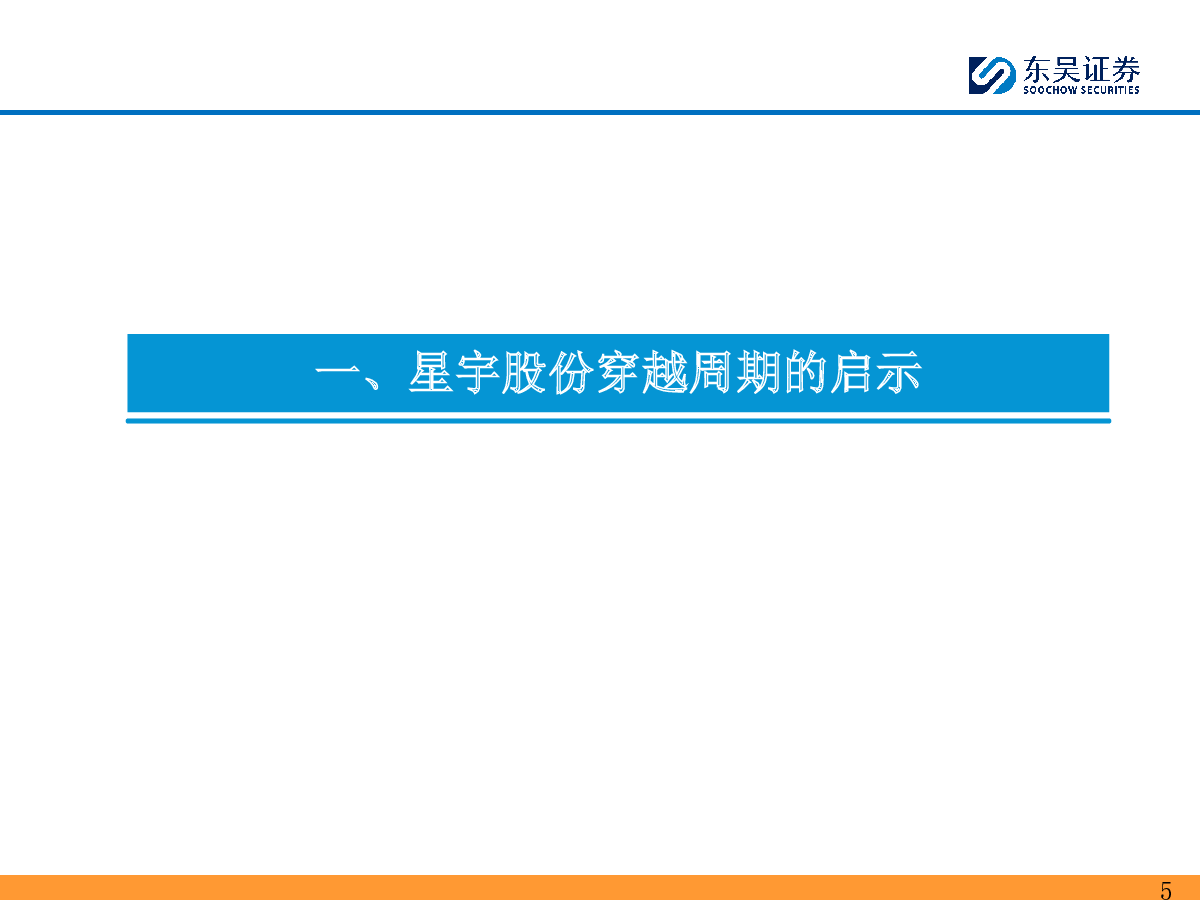 东吴证券
SOOCHOW SECURITIES

一、星宇股份穿越周期的启示

5